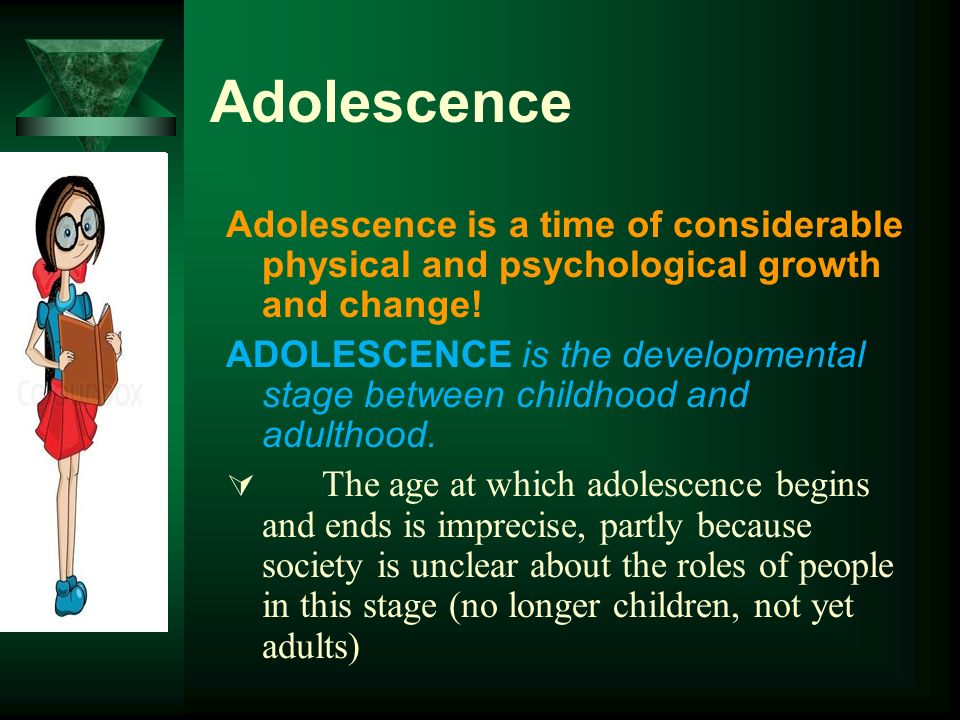 Adolescence

Adolescence is a time of considerable physical and psychological growth and change!

ADOLESCENCE is the developmental stage between childhood and adulthood.

The age at which adolescence begins and ends is imprecise, partly because society is unclear about the roles of people in this stage (no longer children, not yet adults)